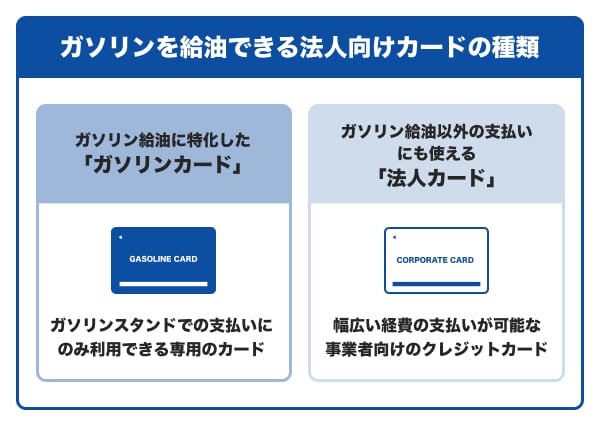 ガソリンを給油できる法人向けカードの種類

ガソリン給油に特化した
「ガソリンカード」

GASOLINE CARD

ガソリンスタンドでの支払いにのみ利用できる専用のカード

ガソリン給油以外の支払いにも使える
「法人カード」

CORPORATE CARD

幅広い経費の支払いが可能な事業者向けのクレジットカード